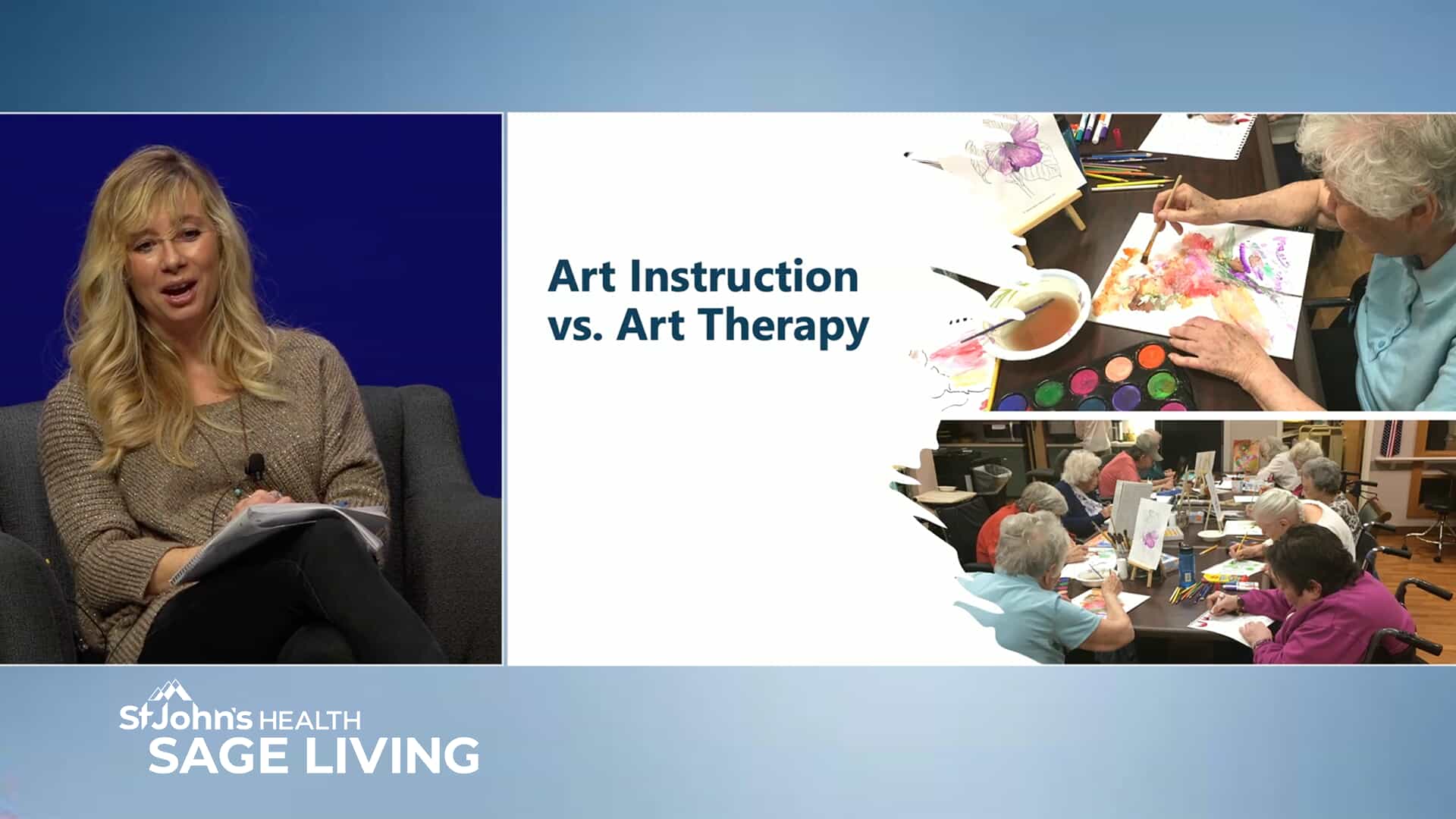 Art Instruction vs. Art Therapy

St John's HEALTH
SAGE LIVING